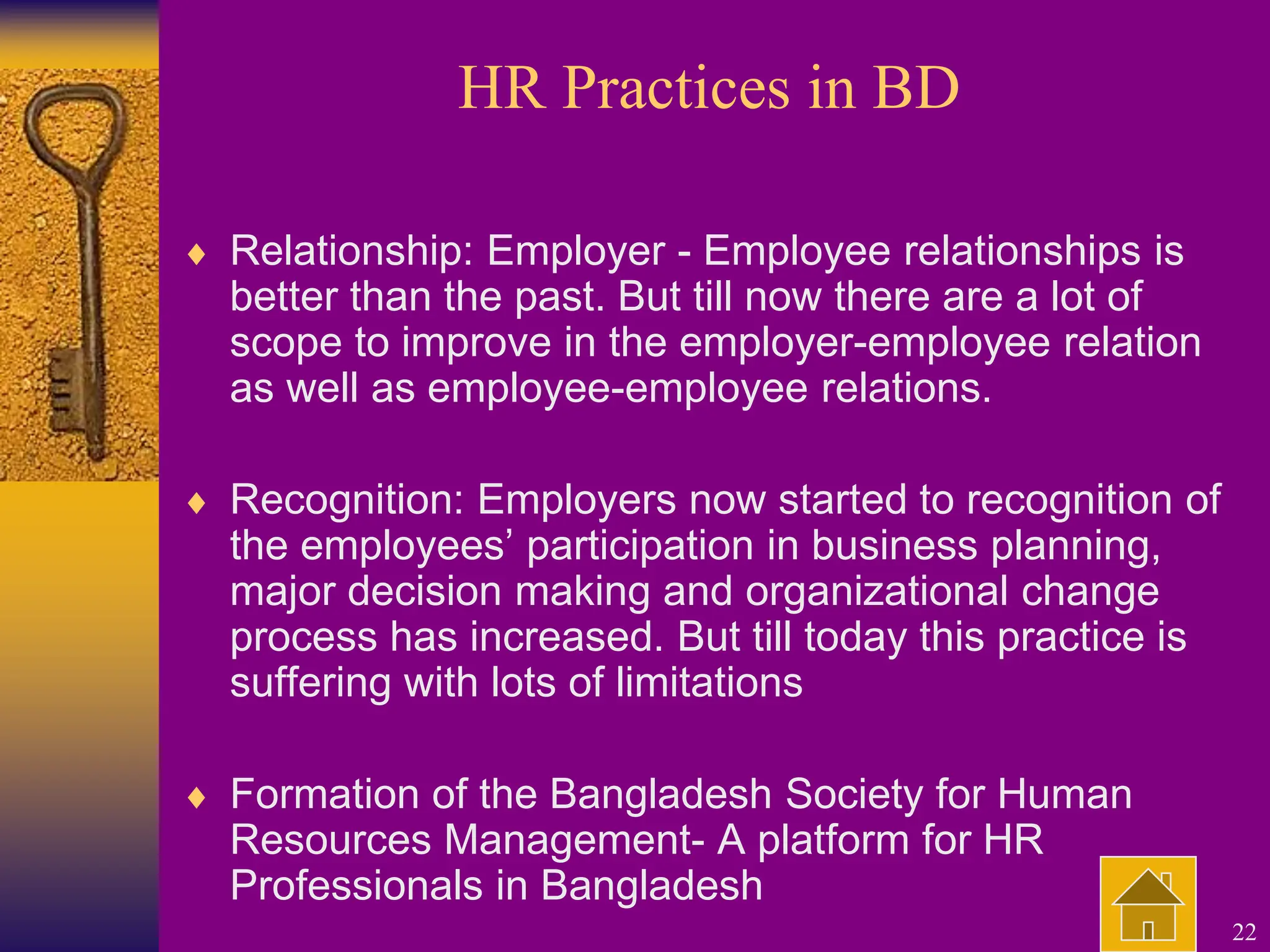 HR Practices in BD

♦ Relationship: Employer - Employee relationships is better than the past. But till now there are a lot of scope to improve in the employer-employee relation as well as employee-employee relations.

♦ Recognition: Employers now started to recognition of the employees’ participation in business planning, major decision making and organizational change process has increased. But till today this practice is suffering with lots of limitations

♦ Formation of the Bangladesh Society for Human Resources Management- A platform for HR Professionals in Bangladesh

22